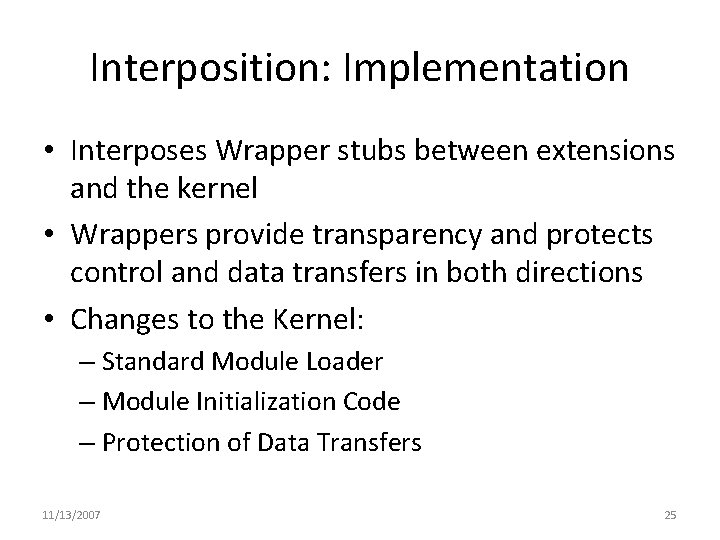 Interposition: Implementation

• Interposes Wrapper stubs between extensions and the kernel
• Wrappers provide transparency and protects control and data transfers in both directions
• Changes to the Kernel:
– Standard Module Loader
– Module Initialization Code
– Protection of Data Transfers

11/13/2007

25